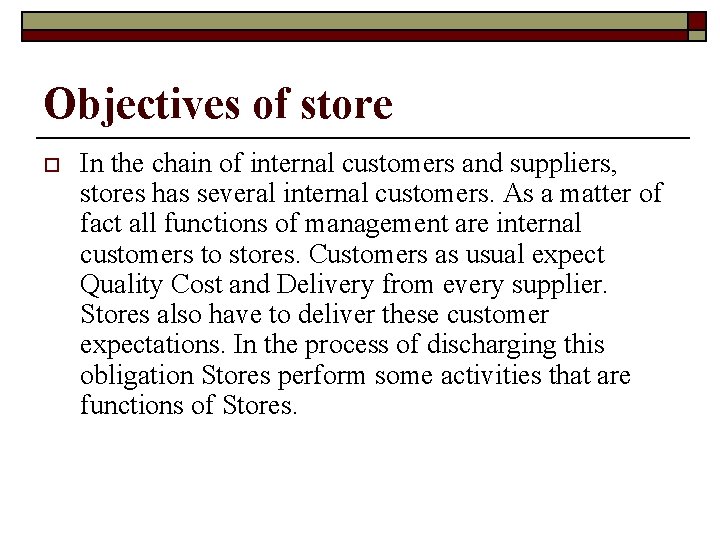 Objectives of store

In the chain of internal customers and suppliers, stores has several internal customers. As a matter of fact all functions of management are internal customers to stores. Customers as usual expect Quality Cost and Delivery from every supplier. Stores also have to deliver these customer expectations. In the process of discharging this obligation Stores perform some activities that are functions of Stores.